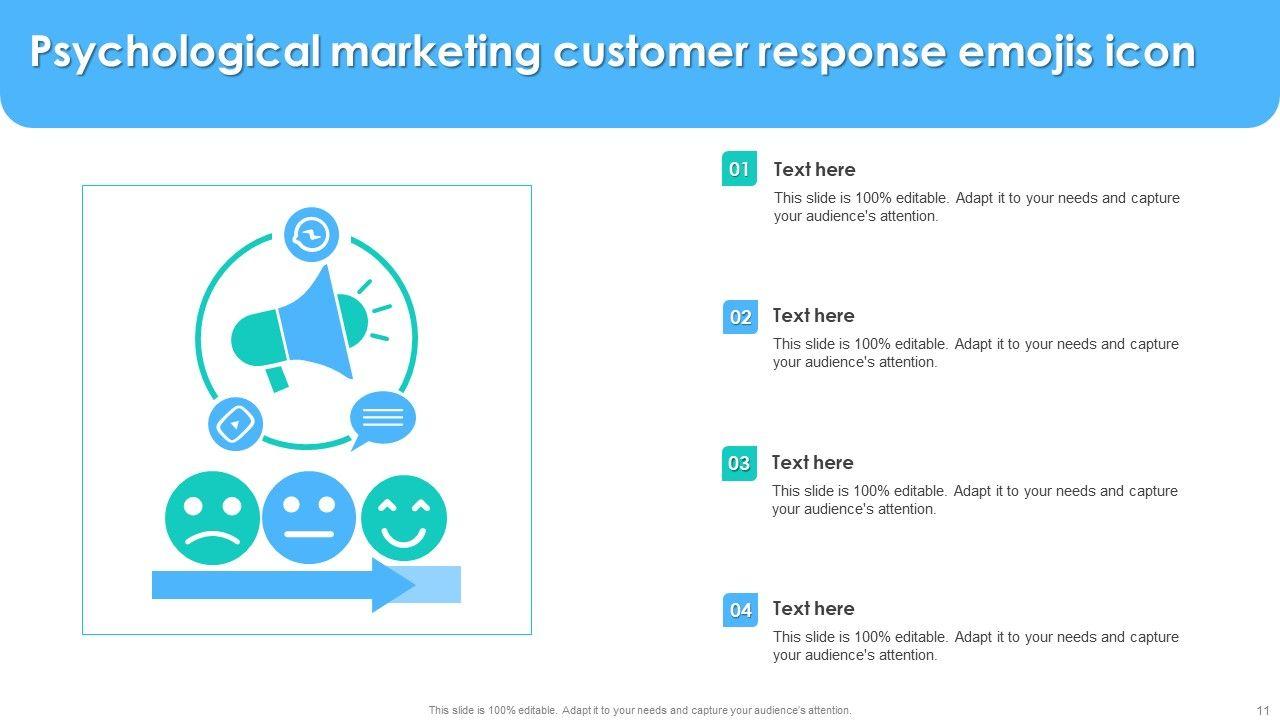 Psychological marketing customer response emojis icon

01 Text here
This slide is 100% editable. Adapt it to your needs and capture your audience's attention.

02 Text here
This slide is 100% editable. Adapt it to your needs and capture your audience's attention.

03 Text here
This slide is 100% editable. Adapt it to your needs and capture your audience's attention.

04 Text here
This slide is 100% editable. Adapt it to your needs and capture your audience's attention.

This slide is 100% editable. Adapt it to your needs and capture your audience's attention.

11